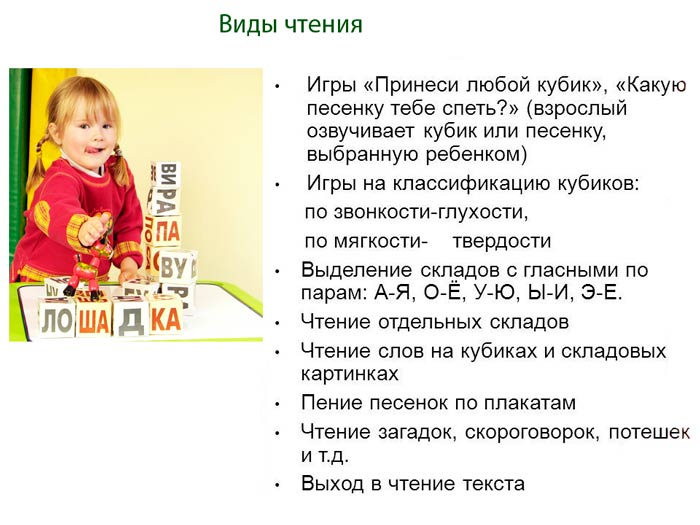 Виды чтения

ВИ
РА
ПА
ВУ
ЛО ША Д КА

• Игры «Принеси любой кубик», «Какую песенку тебе спеть?» (взрослый озвучивает кубик или песенку, выбранную ребенком)
• Игры на классификацию кубиков:
по звонкости-глухости,
по мягкости- твердости
• Выделение складов с гласными по парам: А-Я, О-Ё, У-Ю, Ы-И, Э-Е.
• Чтение отдельных складов
• Чтение слов на кубиках и складовых картинках
• Пение песенок по плакатам
• Чтение загадок, скороговорок, потешек и т.д.
• Выход в чтение текста